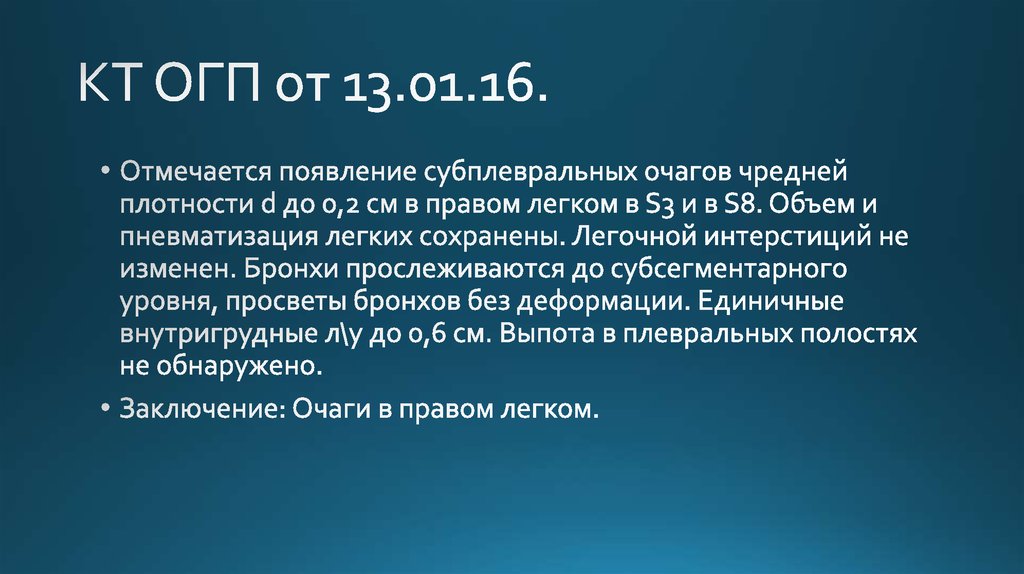 КТ ОГП от 13.01.16.

• Отмечается появление субплевральных очагов чредней плотности d до 0,2 см в правом легком в S3 и в S8. Объем и пневматизация легких сохранены. Легочной интерстиций не изменен. Бронхи прослеживаются до субсегментарного уровня, просветы бронхов без деформации. Единичные внутригрудные л\у до 0,6 см. Выпота в плевральных полостях не обнаружено.

• Заключение: Очаги в правом легком.